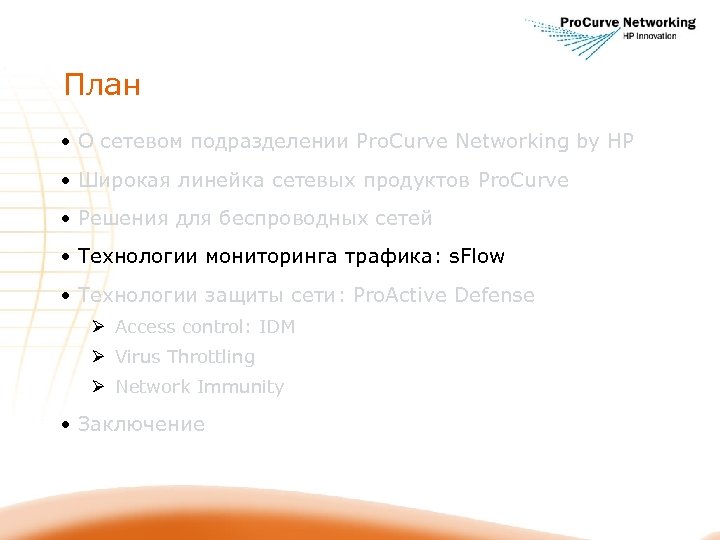 ProCurve Networking
HP Innovation

План

• О сетевом подразделении ProCurve Networking by HP
• Широкая линейка сетевых продуктов ProCurve
• Решения для беспроводных сетей
• Технологии мониторинга трафика: sFlow
• Технологии защиты сети: ProActive Defense
➢ Access control: IDM
➢ Virus Throttling
➢ Network Immunity
• Заключение